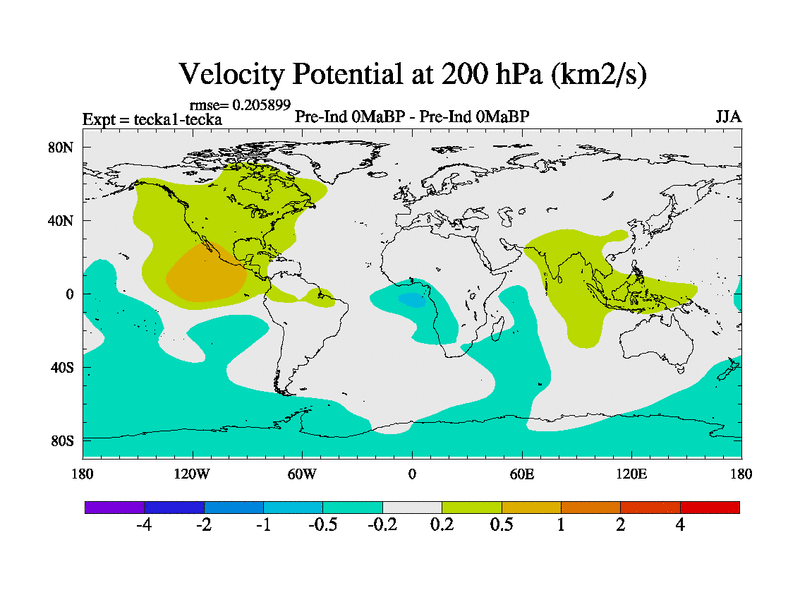 Velocity Potential at 200 hPa (km2/s)

rmse= 0.205899

Expt = tecka1-tecka

Pre-Ind 0MaBP - Pre-Ind 0MaBP

JJA

80N

40N

0

40S

80S

180

120W

60W

0

60E

120E

180

-4

-2

-1

-0.5

-0.2

0.2

0.5

1

2

4